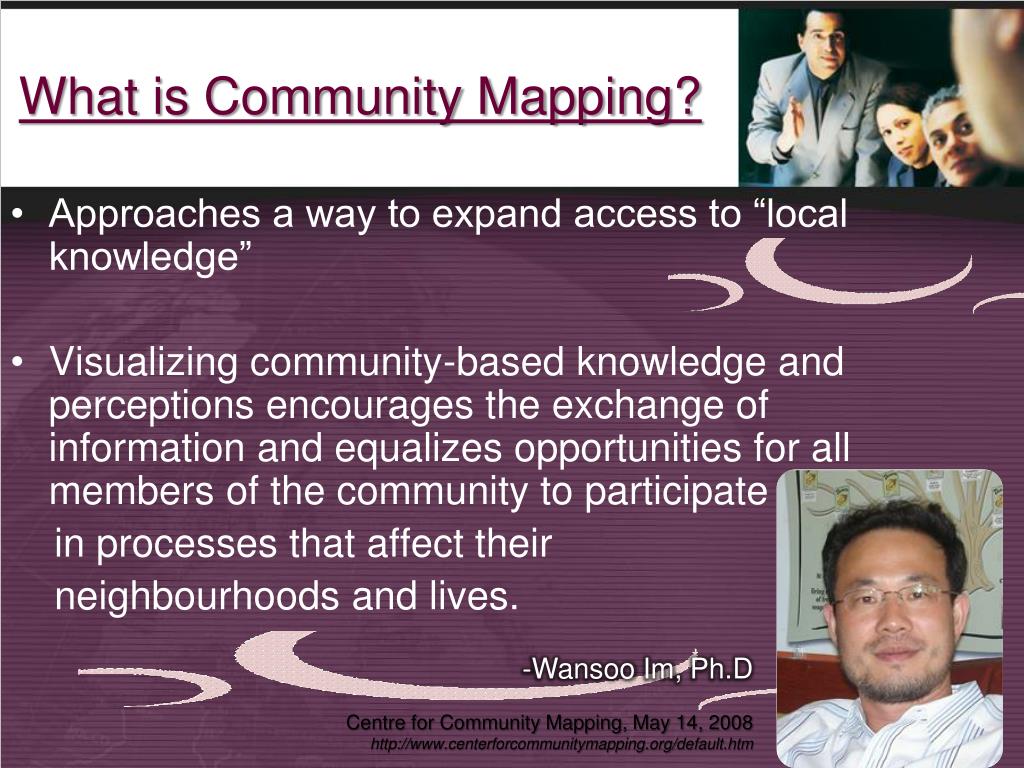 What is Community Mapping?

• Approaches a way to expand access to “local knowledge”

• Visualizing community-based knowledge and perceptions encourages the exchange of information and equalizes opportunities for all members of the community to participate in processes that affect their neighbourhoods and lives.

-Wansoo Im, Ph.D

Centre for Community Mapping, May 14, 2008
http://www.centerforcommunitymapping.org/default.htm